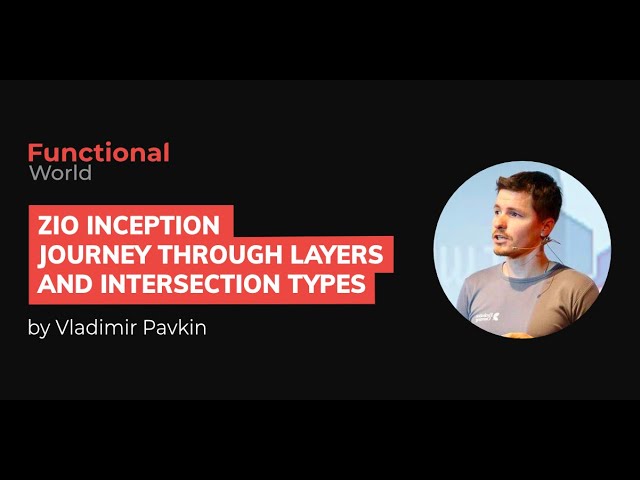 Functional
World

ZIO INCEPTION
JOURNEY THROUGH LAYERS
AND INTERSECTION TYPES

by Vladimir Pavkin